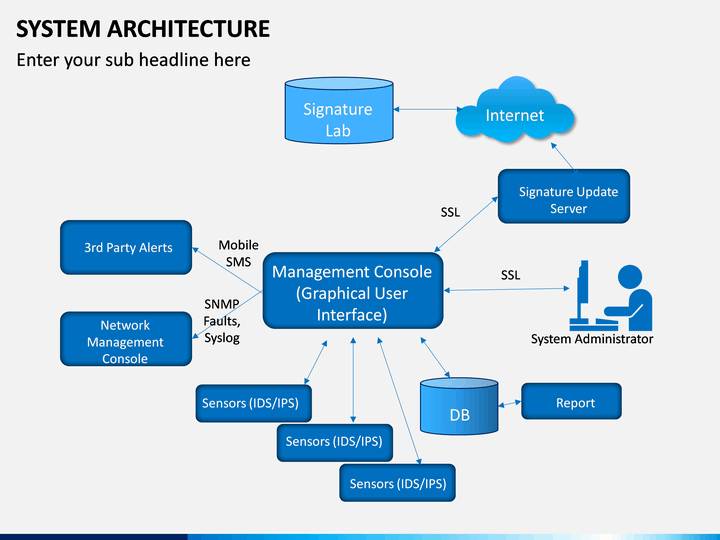 SYSTEM ARCHITECTURE

Enter your sub headline here

Signature Lab

Internet

Signature Update Server

SSL

3rd Party Alerts

Mobile SMS

Management Console (Graphical User Interface)

SSL

System Administrator

SNMP Faults, Syslog

Network Management Console

Sensors (IDS/IPS)

Sensors (IDS/IPS)

Sensors (IDS/IPS)

DB

Report